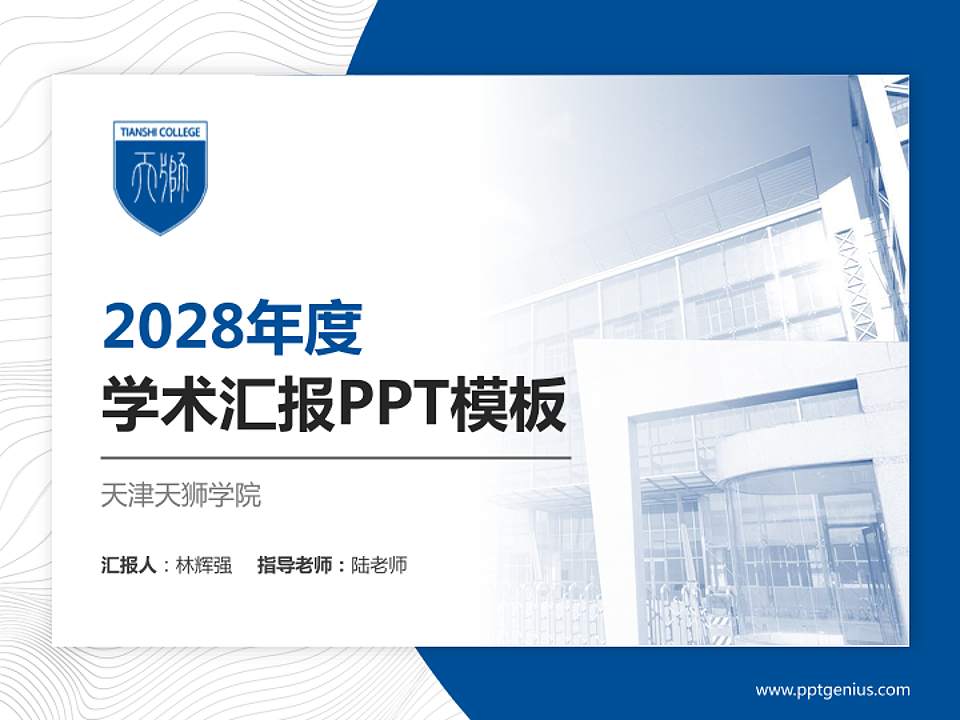 TIANSHI COLLEGE
天狮

2028年度
学术汇报PPT模板

天津天狮学院

汇报人：林辉强 指导老师：陆老师

www.pptgenius.com